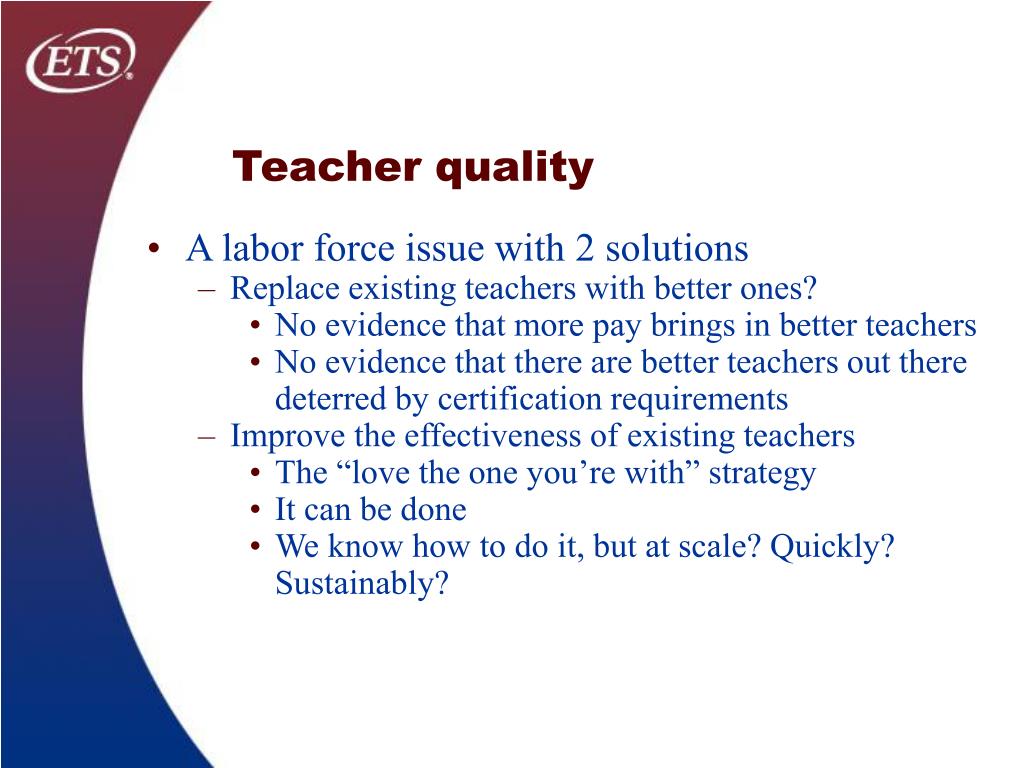 ETS®

Teacher quality

• A labor force issue with 2 solutions
– Replace existing teachers with better ones?
• No evidence that more pay brings in better teachers
• No evidence that there are better teachers out there deterred by certification requirements
– Improve the effectiveness of existing teachers
• The “love the one you’re with” strategy
• It can be done
• We know how to do it, but at scale? Quickly? Sustainably?